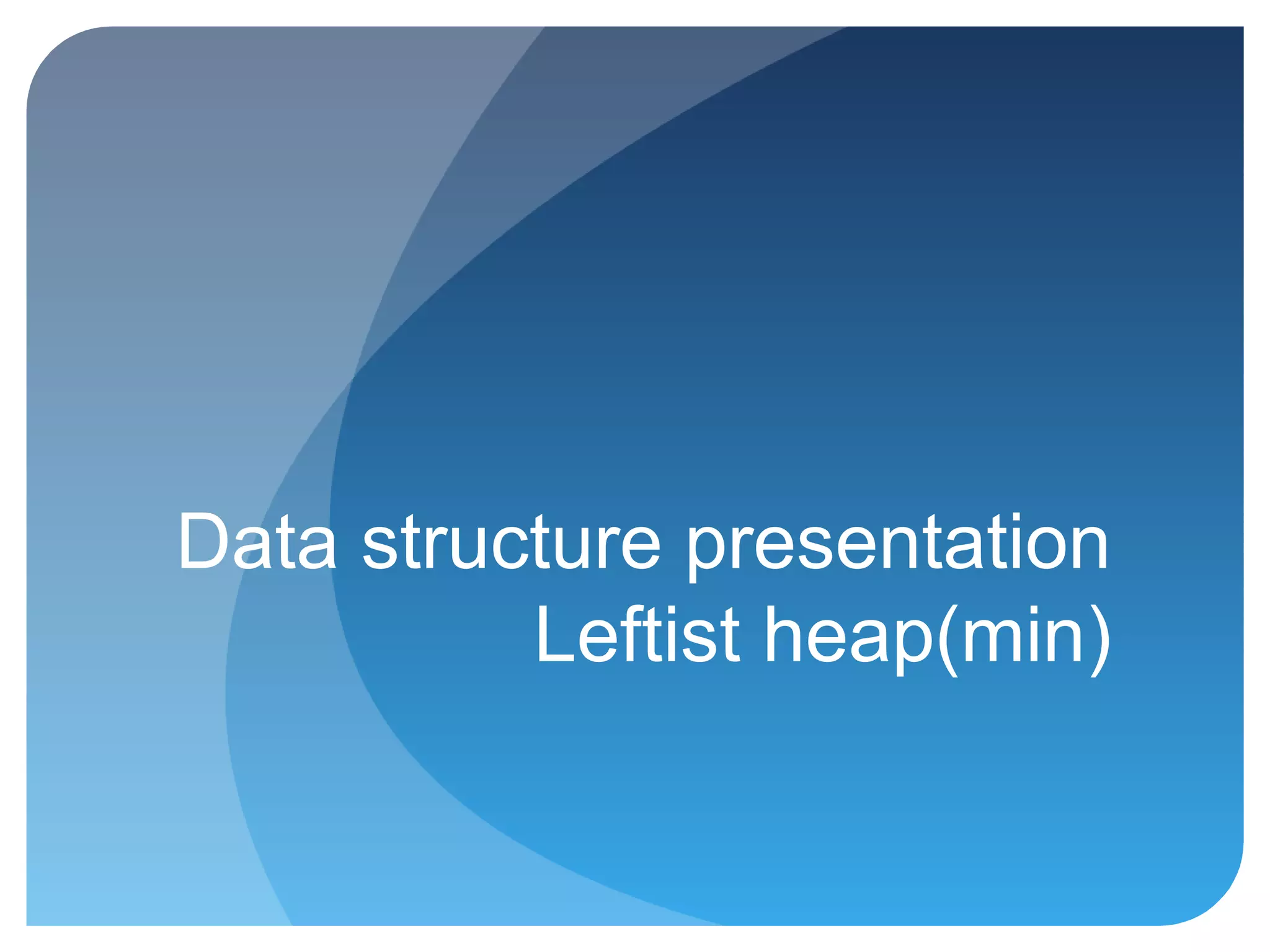 Data structure presentation
Leftist heap(min)